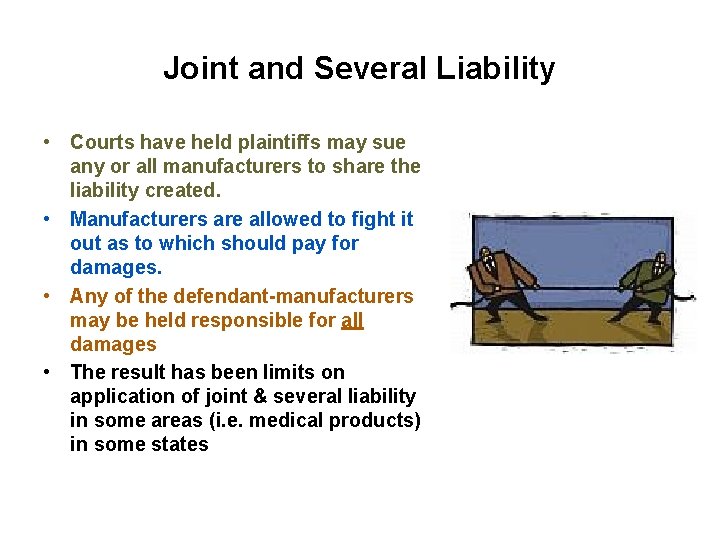 Joint and Several Liability

• Courts have held plaintiffs may sue any or all manufacturers to share the liability created.
• Manufacturers are allowed to fight it out as to which should pay for damages.
• Any of the defendant-manufacturers may be held responsible for all damages
• The result has been limits on application of joint & several liability in some areas (i.e. medical products) in some states